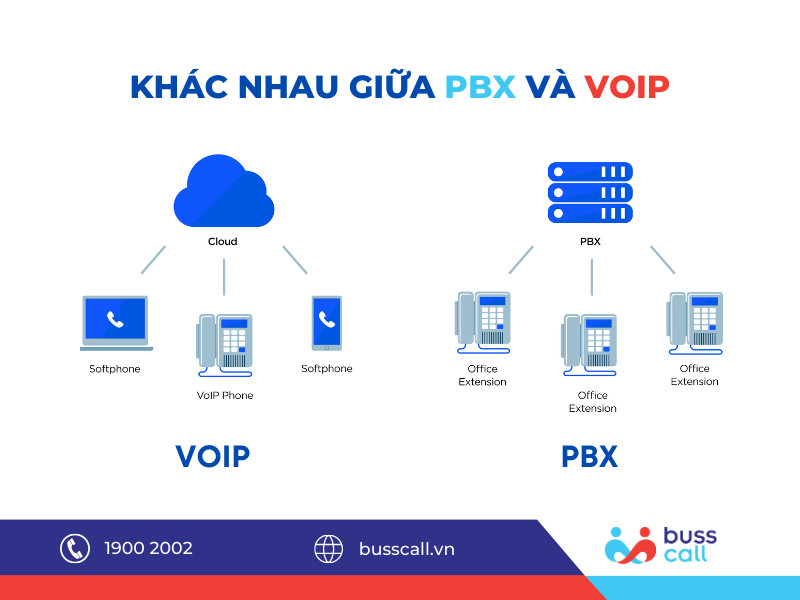 KHÁC NHAU GIỮA PBX VÀ VOIP

Cloud

Softphone

VoIP Phone

Softphone

VOIP

PBX

Office Extension

Office Extension

Office Extension

PBX

1900 2002

busscall.vn

buss call